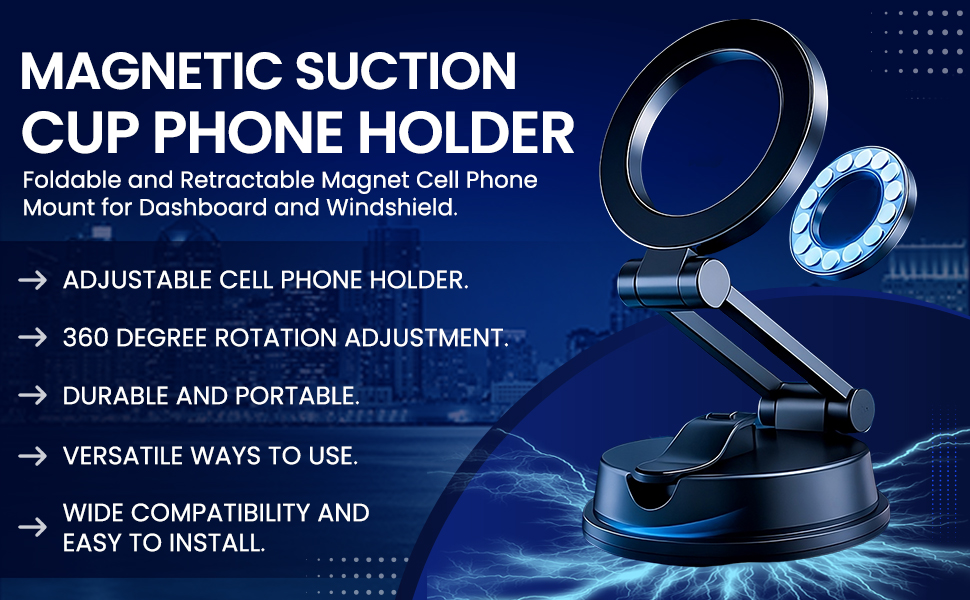 MAGNETIC SUCTION CUP PHONE HOLDER

Foldable and Retractable Magnet Cell Phone Mount for Dashboard and Windshield.

→ ADJUSTABLE CELL PHONE HOLDER.

→ 360 DEGREE ROTATION ADJUSTMENT.

→ DURABLE AND PORTABLE.

→ VERSATILE WAYS TO USE.

→ WIDE COMPATIBILITY AND EASY TO INSTALL.